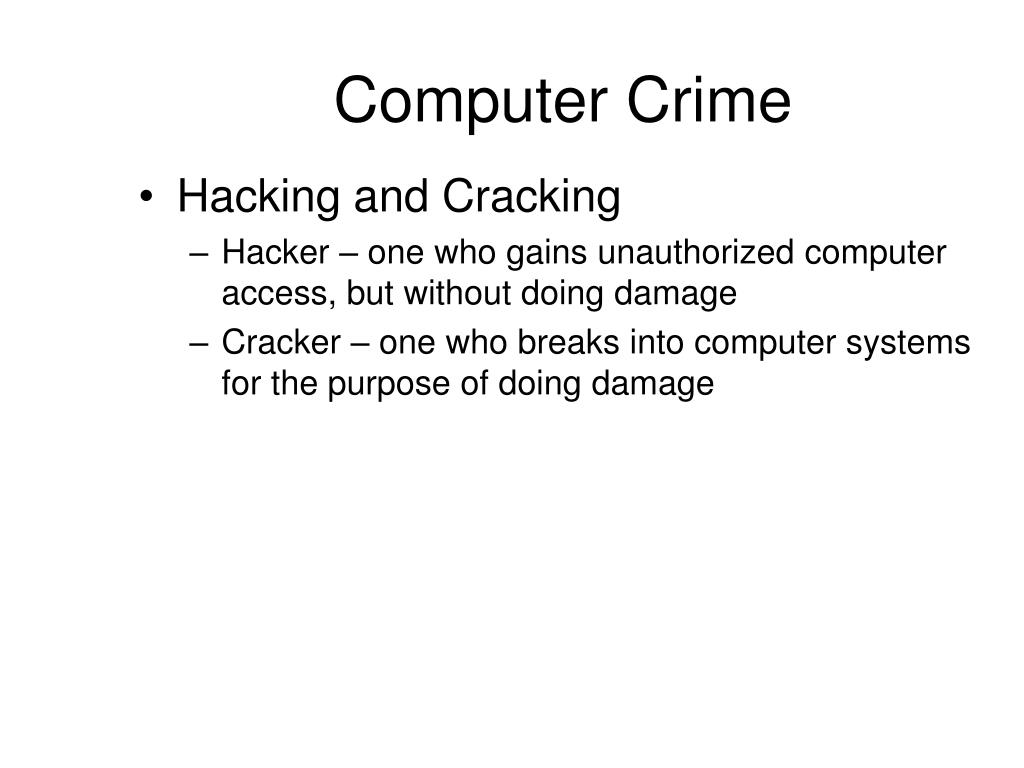 Computer Crime

• Hacking and Cracking
– Hacker – one who gains unauthorized computer access, but without doing damage
– Cracker – one who breaks into computer systems for the purpose of doing damage